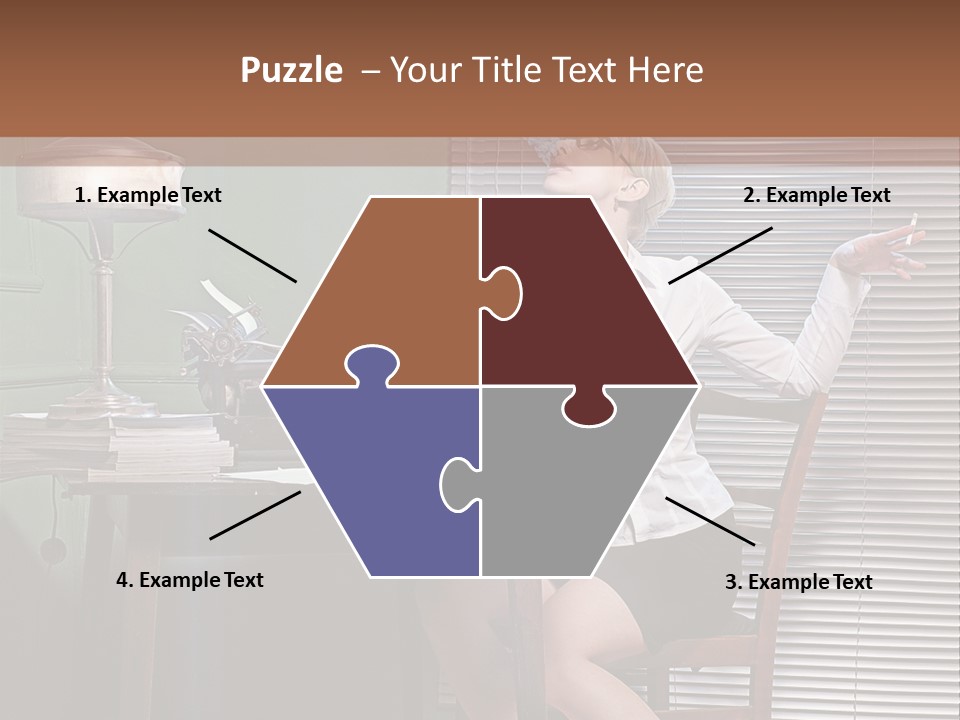 Puzzle – Your Title Text Here

1. Example Text

2. Example Text

4. Example Text

3. Example Text